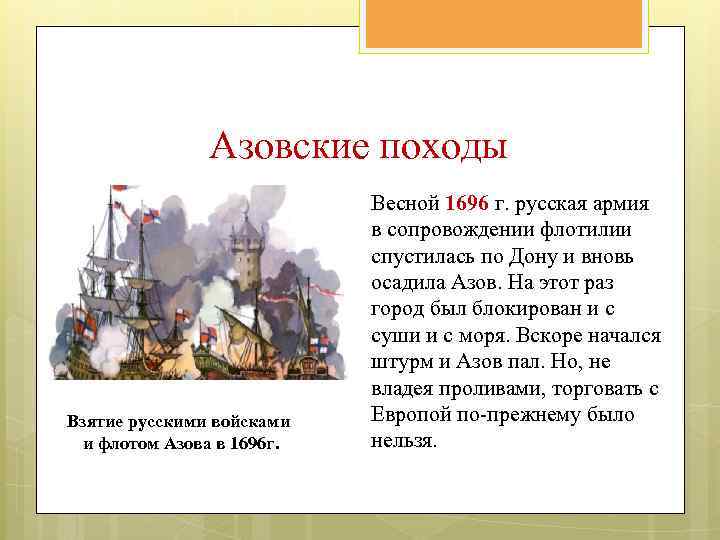 Азовские походы

Весной 1696 г. русская армия в сопровождении флотилии спустилась по Дону и вновь осадила Азов. На этот раз город был блокирован и с суши и с моря. Вскоре начался штурм и Азов пал. Но, не владея проливами, торговать с Европой по-прежнему было нельзя.

Взятие русскими войсками и флотом Азова в 1696г.